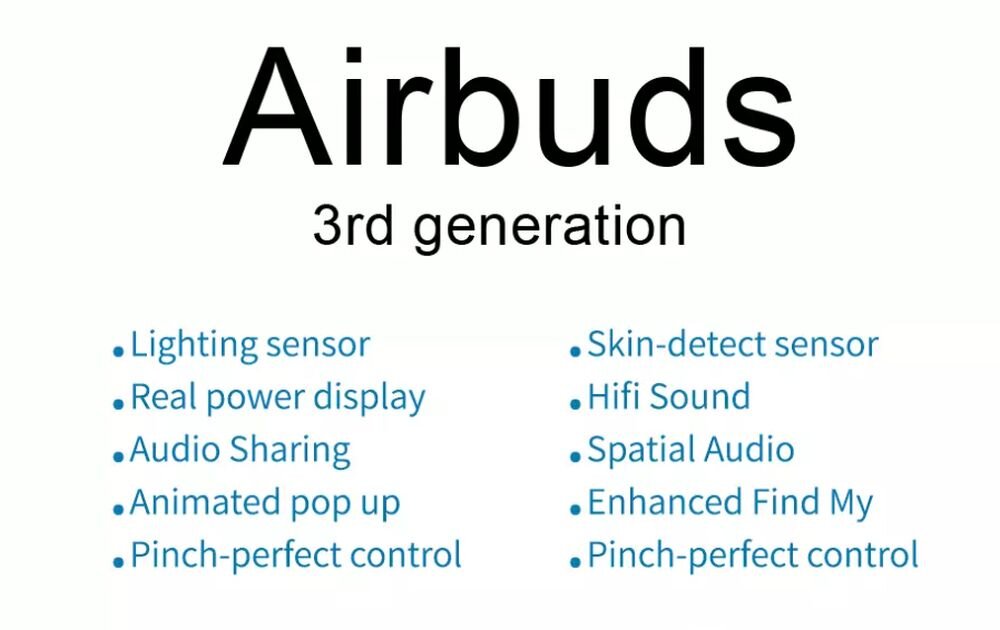 Airbuds
3rd generation

• Lighting sensor
• Real power display
• Audio Sharing
• Animated pop up
• Pinch-perfect control

• Skin-detect sensor
• Hifi Sound
• Spatial Audio
• Enhanced Find My
• Pinch-perfect control